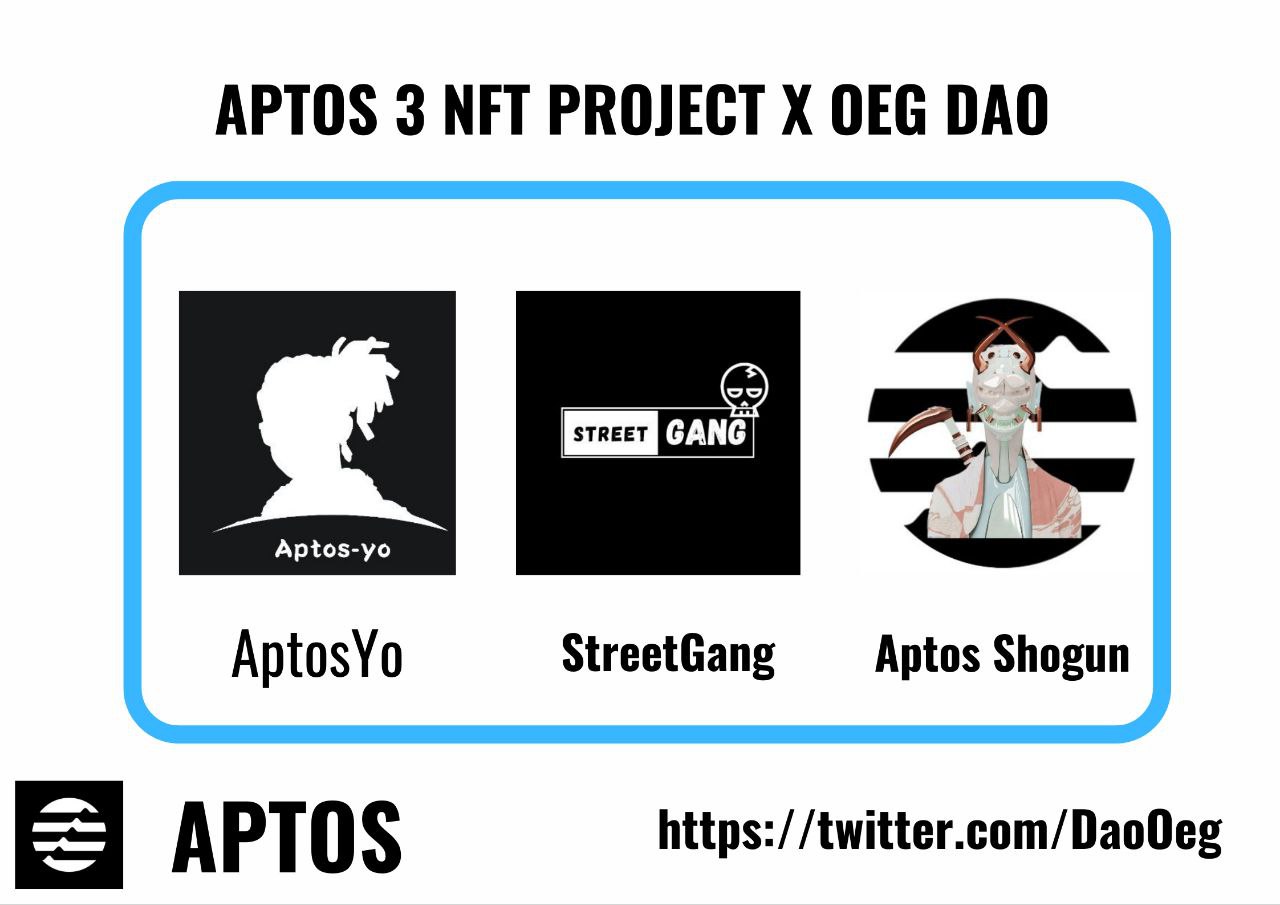 APTOS 3 NFT PROJECT X OEG DAO

Aptos-yo

STREET GANG

AptosYo

StreetGang

Aptos Shogun

APTOS

https://twitter.com/DaoOeg